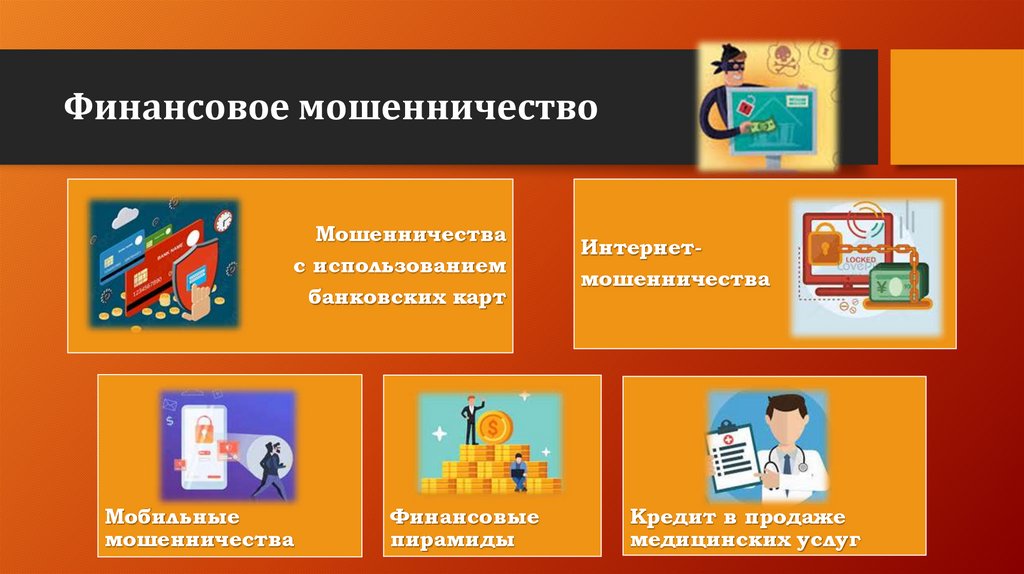 Финансовое мошенничество

Мошенничества с использованием банковских карт

Интернет-мошенничества

LOCKED

Мобильные мошенничества

Финансовые пирамиды

Кредит в продаже медицинских услуг